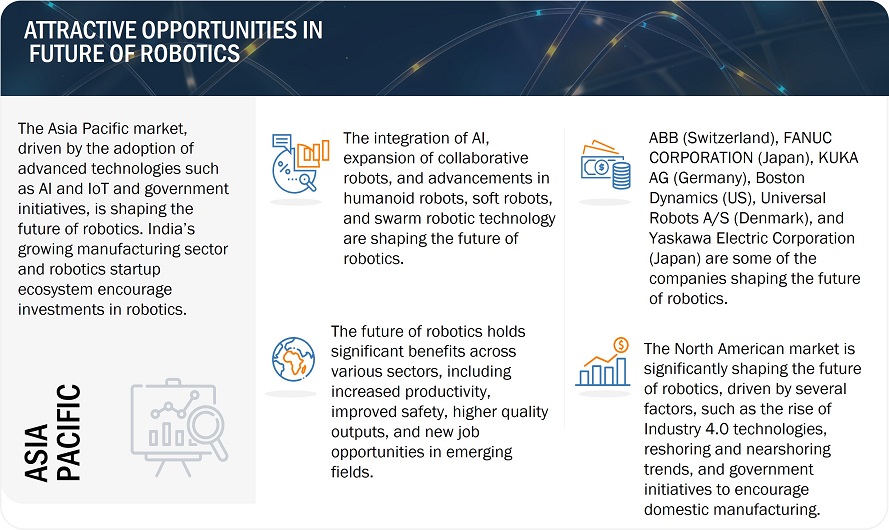 ATTRACTIVE OPPORTUNITIES IN FUTURE OF ROBOTICS

The Asia Pacific market, driven by the adoption of advanced technologies such as AI and IoT and government initiatives, is shaping the future of robotics. India's growing manufacturing sector and robotics startup ecosystem encourage investments in robotics.

ASIA PACIFIC

The integration of AI, expansion of collaborative robots, and advancements in humanoid robots, soft robots, and swarm robotic technology are shaping the future of robotics.

The future of robotics holds significant benefits across various sectors, including increased productivity, improved safety, higher quality outputs, and new job opportunities in emerging fields.

ABB (Switzerland), FANUC CORPORATION (Japan), KUKA AG (Germany), Boston Dynamics (US), Universal Robots A/S (Denmark), and Yaskawa Electric Corporation (Japan) are some of the companies shaping the future of robotics.

The North American market is significantly shaping the future of robotics, driven by several factors, such as the rise of Industry 4.0 technologies, reshoring and nearshoring trends, and government initiatives to encourage domestic manufacturing.